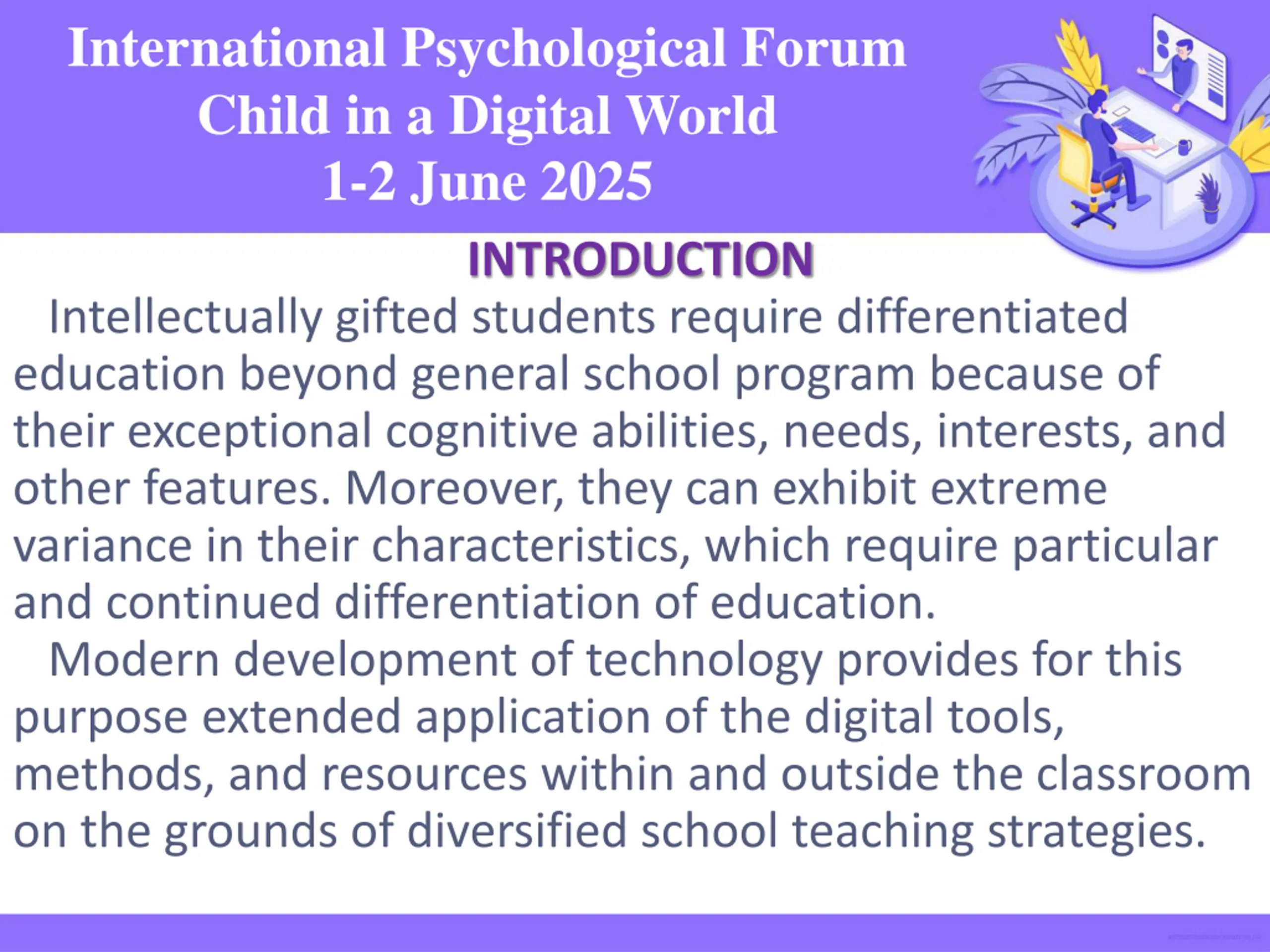 International Psychological Forum
Child in a Digital World
1-2 June 2025

INTRODUCTION

Intellectually gifted students require differentiated education beyond general school program because of their exceptional cognitive abilities, needs, interests, and other features. Moreover, they can exhibit extreme variance in their characteristics, which require particular and continued differentiation of education.

Modern development of technology provides for this purpose extended application of the digital tools, methods, and resources within and outside the classroom on the grounds of diversified school teaching strategies.